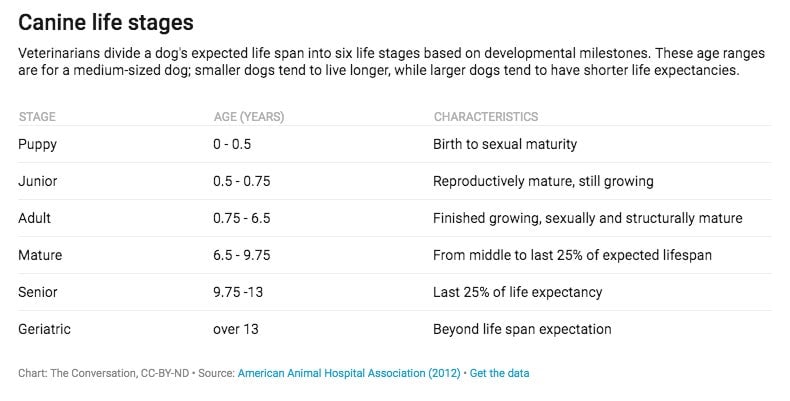 Canine life stages

Veterinarians divide a dog's expected life span into six life stages based on developmental milestones. These age ranges are for a medium-sized dog; smaller dogs tend to live longer, while larger dogs tend to have shorter life expectancies.

| STAGE | AGE (YEARS) | CHARACTERISTICS |
|---|---|---|
| Puppy | 0 - 0.5 | Birth to sexual maturity |
| Junior | 0.5 - 0.75 | Reproductively mature, still growing |
| Adult | 0.75 - 6.5 | Finished growing, sexually and structurally mature |
| Mature | 6.5 - 9.75 | From middle to last 25% of expected lifespan |
| Senior | 9.75 -13 | Last 25% of life expectancy |
| Geriatric | over 13 | Beyond life span expectation |

Chart: The Conversation, CC-BY-ND • Source: American Animal Hospital Association (2012) • Get the data